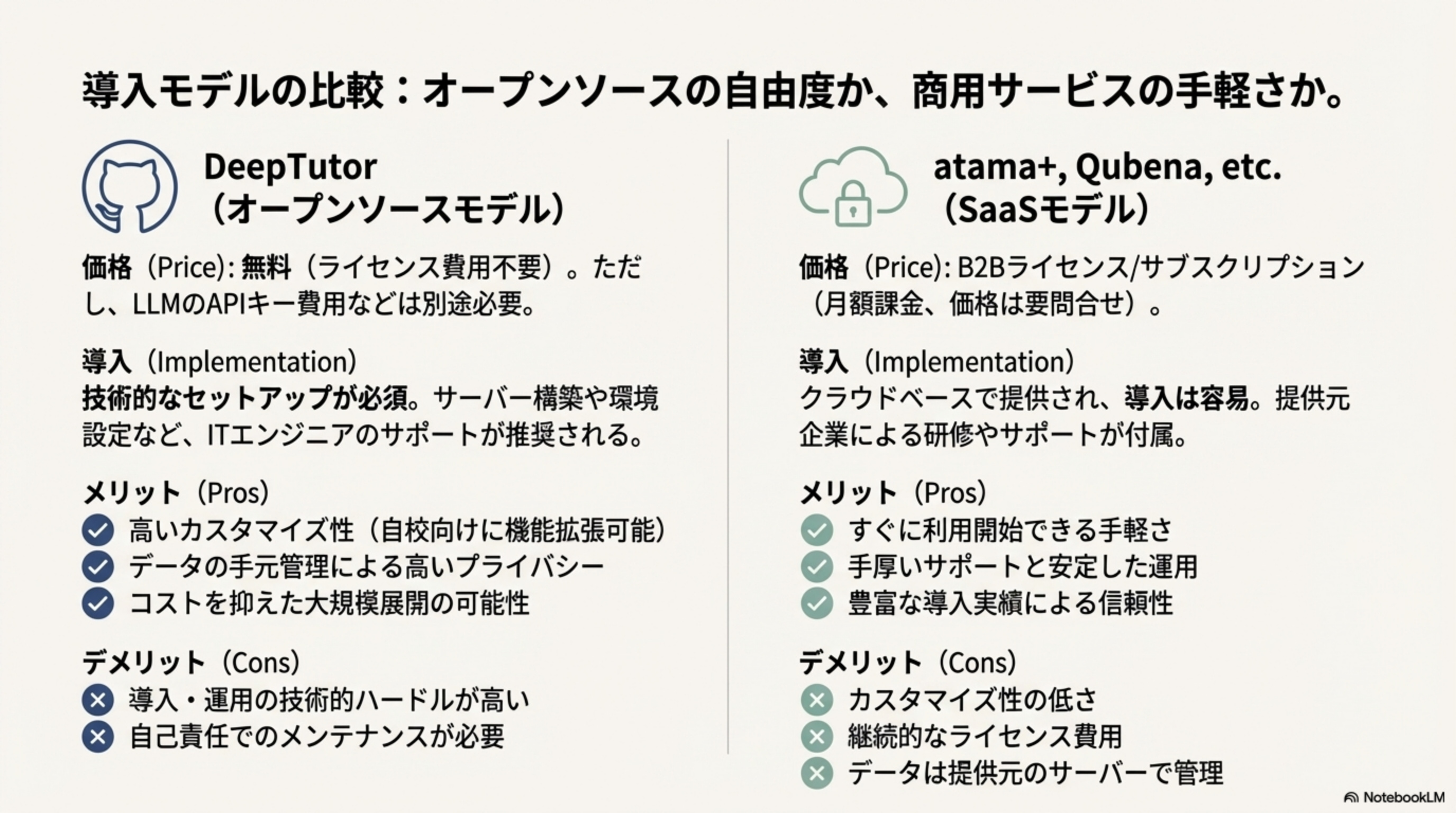 導入モデルの比較：オープンソースの自由度か、商用サービスの手軽さか。

DeepTutor
（オープンソースモデル）

価格（Price): 無料（ライセンス費用不要）。ただし、LLMのAPIキー費用などは別途必要。

導入（Implementation）
技術的なセットアップが必須。サーバー構築や環境設定など、ITエンジニアのサポートが推奨される。

メリット（Pros）
高いカスタマイズ性（自校向けに機能拡張可能）
データの手元管理による高いプライバシー
コストを抑えた大規模展開の可能性

デメリット（Cons）
導入・運用の技術的ハードルが高い
自己責任でのメンテナンスが必要

atama+, Qubena, etc.
（SaaSモデル）

価格（Price): B2Bライセンス/サブスクリプション（月額課金、価格は要問合せ）。

導入（Implementation）
クラウドベースで提供され、導入は容易。提供元企業による研修やサポートが付属。

メリット（Pros）
すぐに利用開始できる手軽さ
手厚いサポートと安定した運用
豊富な導入実績による信頼性

デメリット（Cons）
カスタマイズ性の低さ
継続的なライセンス費用
データは提供元のサーバーで管理

NotebookLM